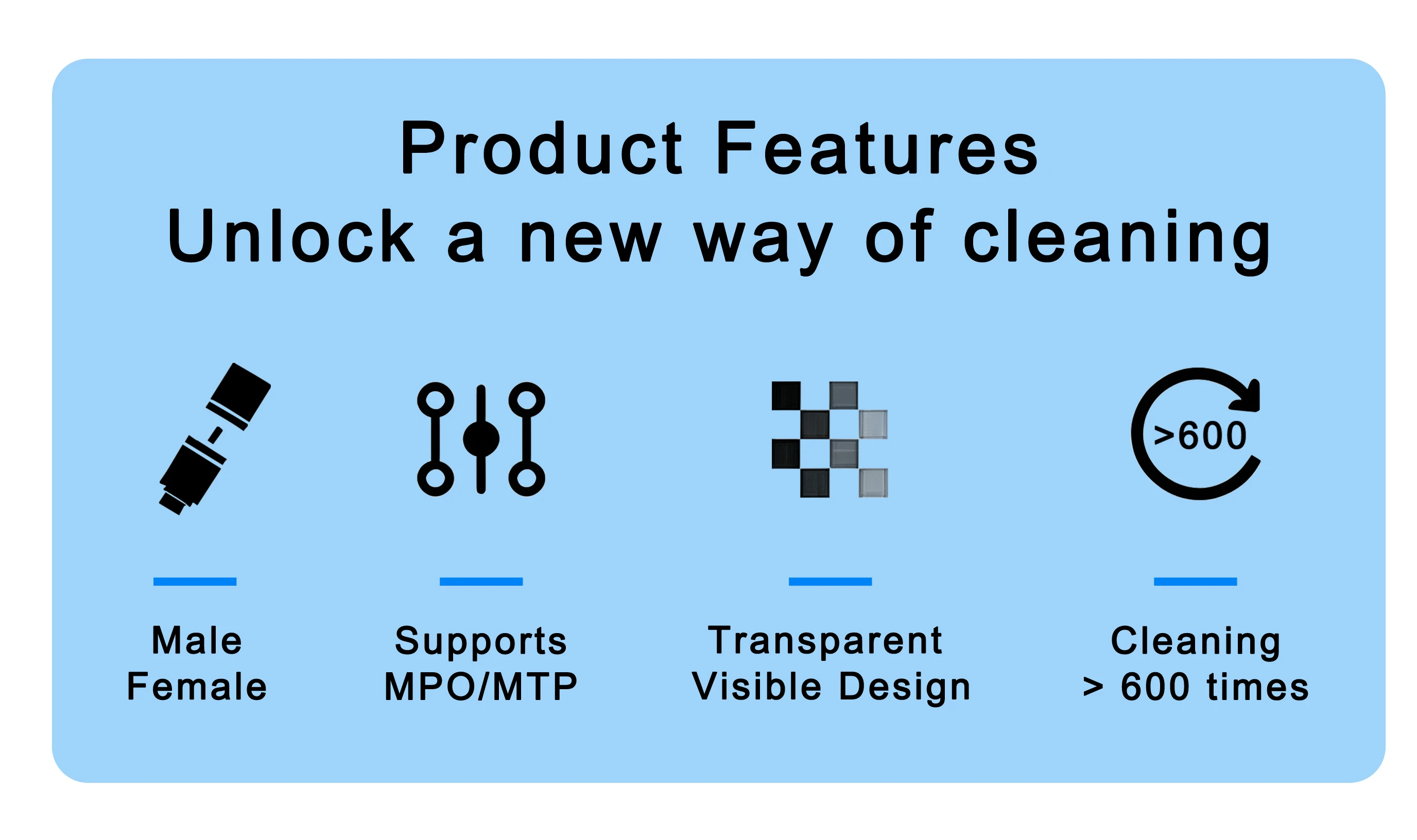 Product Features
Unlock a new way of cleaning

>600

Male
Female

Supports
MPO/MTP

Transparent
Visible Design

Cleaning
> 600 times